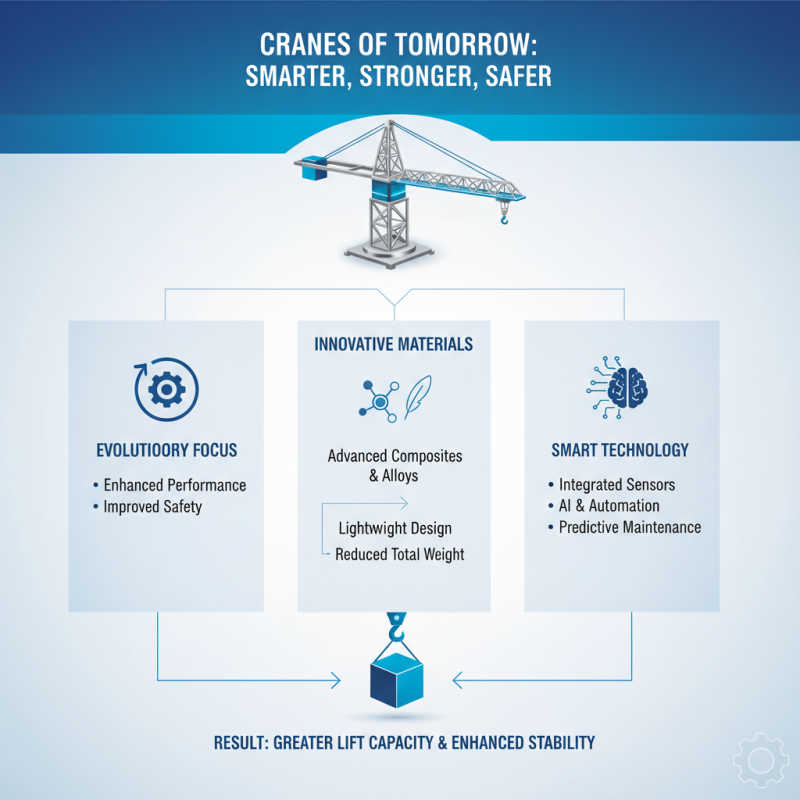 CRANES OF TOMORROW:
SMARTER, STRONGER, SAFER

EVOLUTIOORY FOCUS

• Enhanced Performance
• Improved Safety

INNOVATIVE MATERIALS

Advanced Composites & Alloys

Lightwight Design

Reduced Total Weight

SMART TECHNOLOGY

• Integrated Sensors
• AI & Automation
• Predictive Maintenance

RESULT: GREATER LIFT CAPACITY & ENHANCED STABILITY